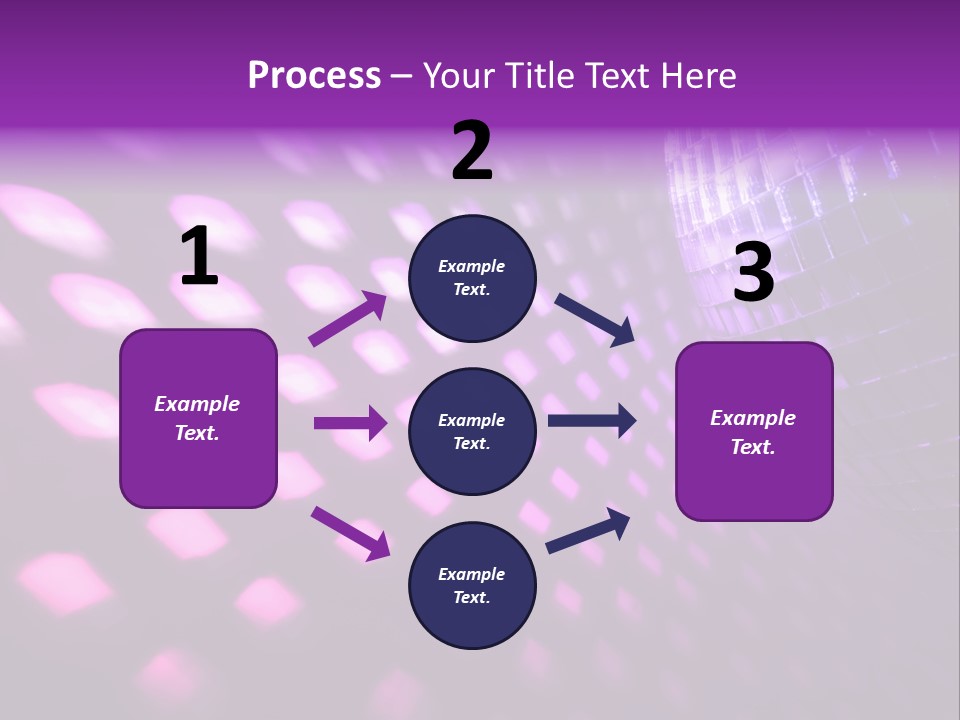 Process – Your Title Text Here

1

Example Text.

2

Example Text.

Example Text.

Example Text.

3

Example Text.